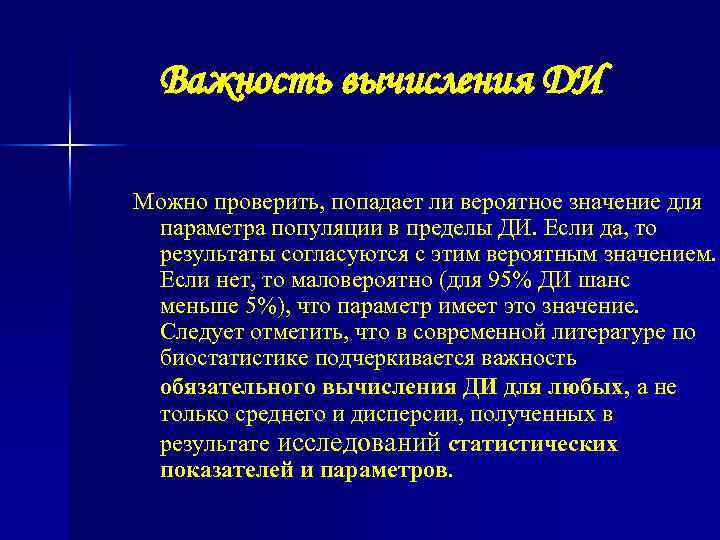 Важность вычисления ДИ

Можно проверить, попадает ли вероятное значение для параметра популяции в пределы ДИ. Если да, то результаты согласуются с этим вероятным значением. Если нет, то маловероятно (для 95% ДИ шанс меньше 5%), что параметр имеет это значение. Следует отметить, что в современной литературе по биостатистике подчеркивается важность обязательного вычисления ДИ для любых, а не только среднего и дисперсии, полученных в результате исследований статистических показателей и параметров.